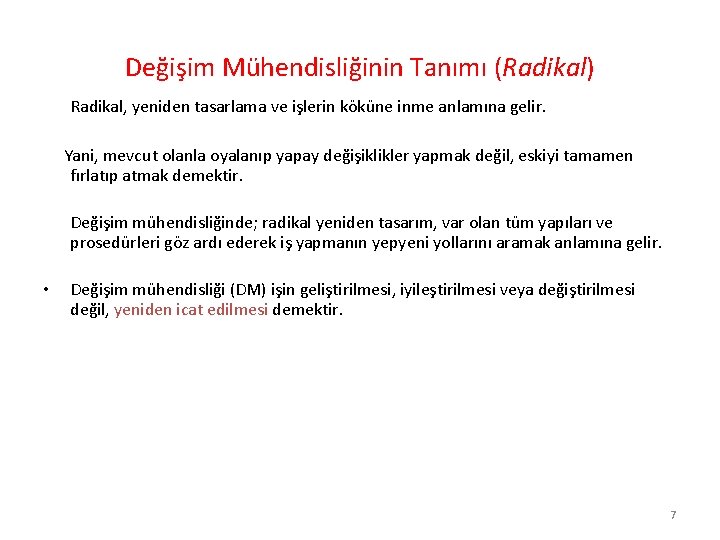 Değişim Mühendisliğinin Tanımı (Radikal)

Radikal, yeniden tasarlama ve işlerin köküne inme anlamına gelir.

Yani, mevcut olanla oyalanıp yapay değişiklikler yapmak değil, eskiyi tamamen fırlatıp atmak demektir.

Değişim mühendisliğinde; radikal yeniden tasarım, var olan tüm yapıları ve prosedürleri göz ardı ederek iş yapmanın yepyeni yollarını aramak anlamına gelir.

• Değişim mühendisliği (DM) işin geliştirilmesi, iyileştirilmesi veya değiştirilmesi değil, yeniden icat edilmesi demektir.

7